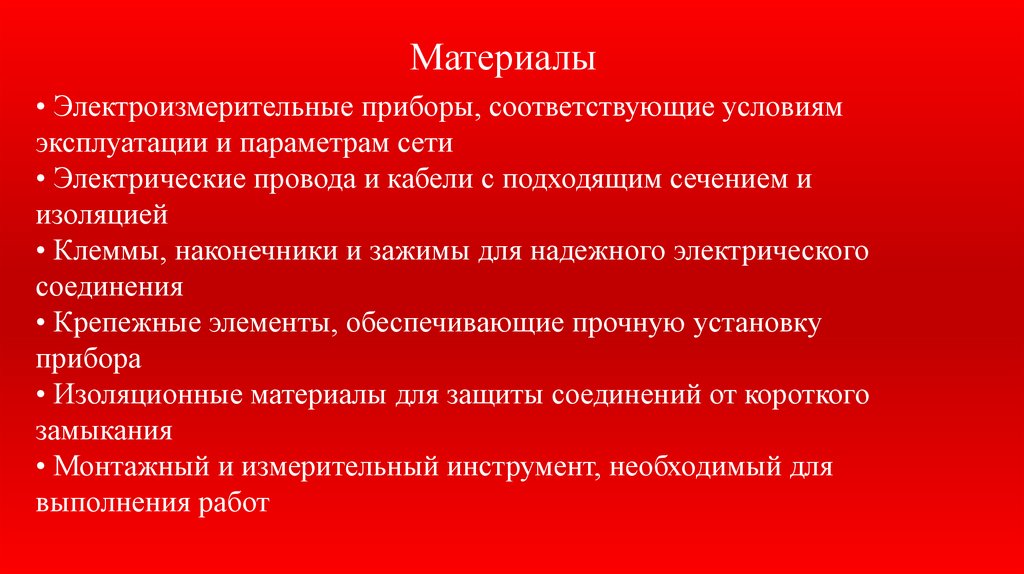 Материалы

• Электроизмерительные приборы, соответствующие условиям эксплуатации и параметрам сети
• Электрические провода и кабели с подходящим сечением и изоляцией
• Клеммы, наконечники и зажимы для надежного электрического соединения
• Крепежные элементы, обеспечивающие прочную установку прибора
• Изоляционные материалы для защиты соединений от короткого замыкания
• Монтажный и измерительный инструмент, необходимый для выполнения работ